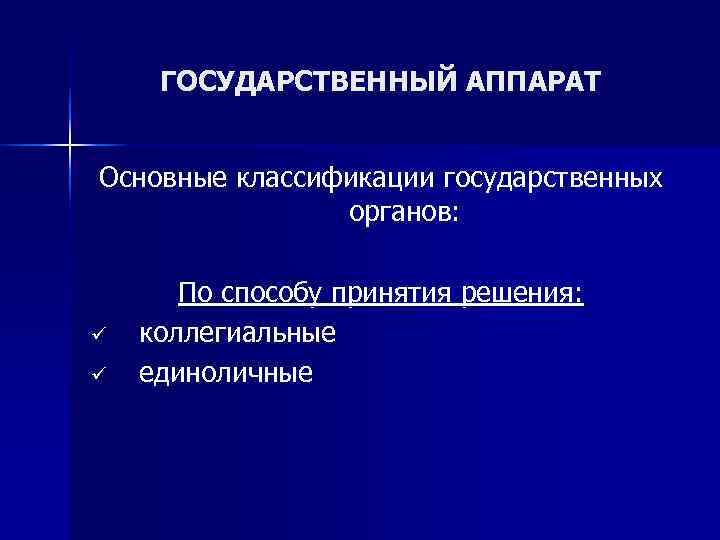 ГОСУДАРСТВЕННЫЙ АППАРАТ

Основные классификации государственных органов:

По способу принятия решения:
✓ коллегиальные
✓ единоличные